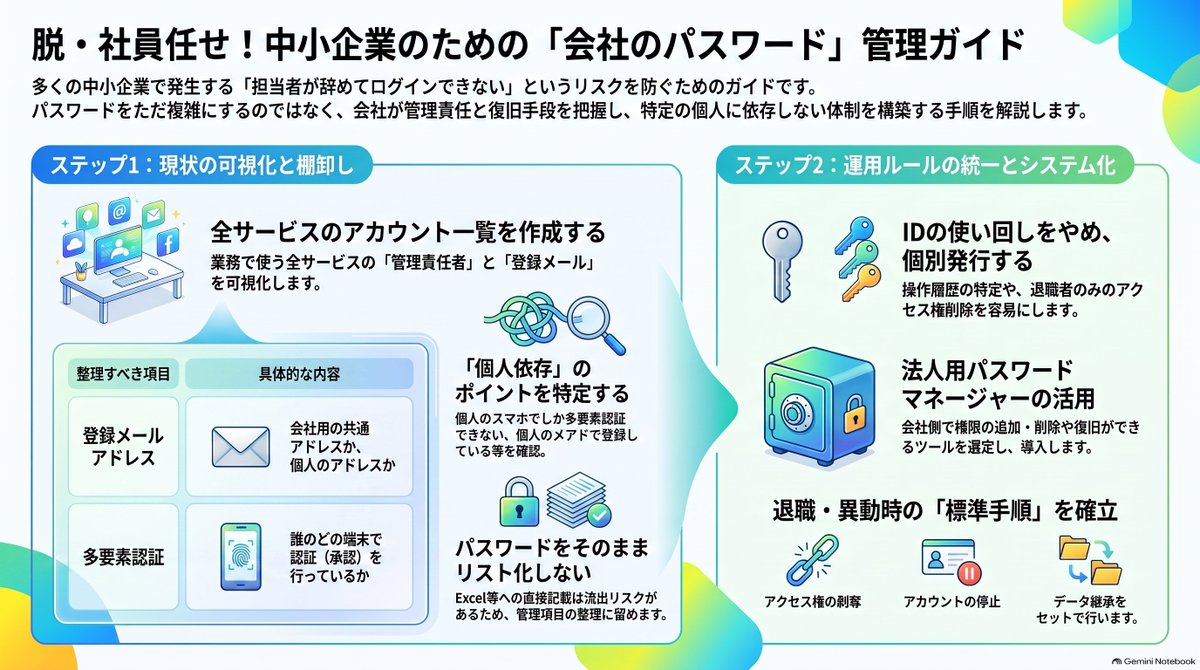 脱・社員任せ！中小企業のための「会社のパスワード」管理ガイド

多くの中小企業で発生する「担当者が辞めてログインできない」というリスクを防ぐためのガイドです。
パスワードをただ複雑にするのではなく、会社が管理責任と復旧手段を把握し、特定の個人に依存しない体制を構築する手順を解説します。

ステップ1：現状の可視化と棚卸し

全サービスのアカウント一覧を作成する

業務で使う全サービスの「管理責任者」と「登録メール」を可視化します。

| 整理すべき項目 | 具体的な内容 |
|---|---|
| 登録メールアドレス | 会社用の共通アドレスか、個人のアドレスか |
| 多要素認証 | 誰のどの端末で認証（承認）を行っているか |

「個人依存」のポイントを特定する

個人のスマホでしか多要素認証できない、個人のメアドで登録している等を確認。

パスワードをそのままリスト化しない

Excel等への直接記載は流出リスクがあるため、管理項目の整理に留めます。

ステップ2：運用ルールの統一とシステム化

IDの使い回しをやめ、個別発行する

操作履歴の特定や、退職者のみのアクセス権削除を容易にします。

法人用パスワードマネージャーの活用

会社側で権限の追加・削除や復旧ができるツールを選定し、導入します。

退職・異動時の「標準手順」を確立

アクセス権の剥奪

アカウントの停止

データ継承をセットで行います。

Gemini Notebook